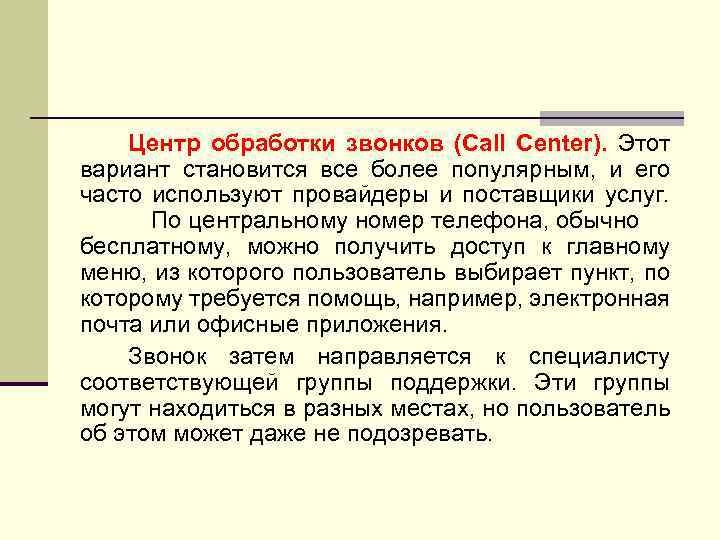 Центр обработки звонков (Call Center). Этот вариант становится все более популярным, и его часто используют провайдеры и поставщики услуг.

По центральному номер телефона, обычно бесплатному, можно получить доступ к главному меню, из которого пользователь выбирает пункт, по которому требуется помощь, например, электронная почта или офисные приложения.

Звонок затем направляется к специалисту соответствующей группы поддержки. Эти группы могут находиться в разных местах, но пользователь об этом может даже не подозревать.